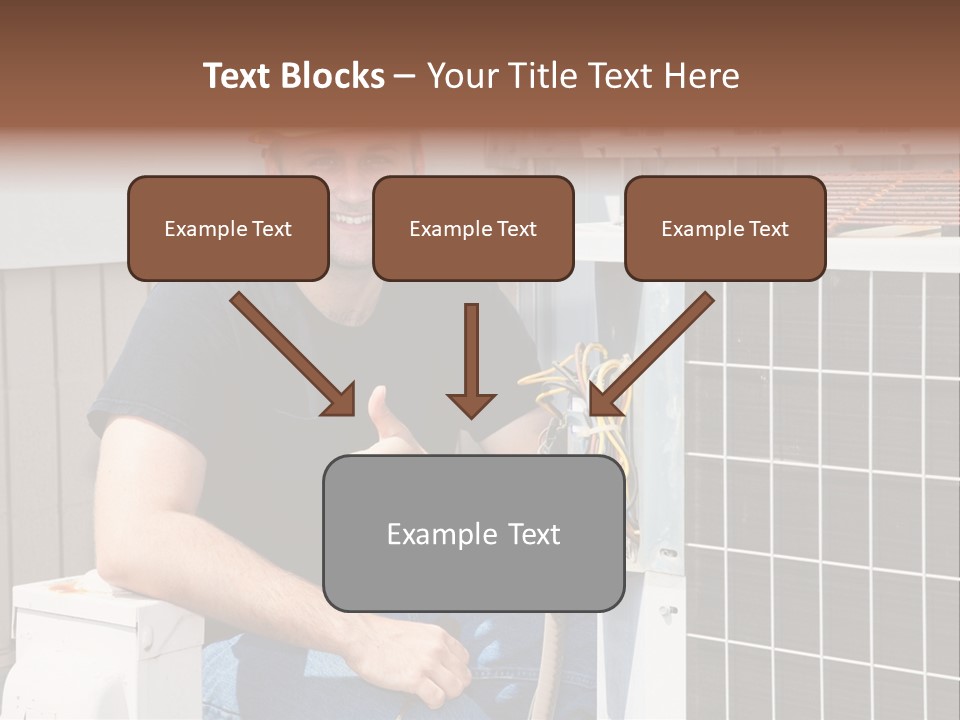 Text Blocks – Your Title Text Here

Example Text

Example Text

Example Text

Example Text